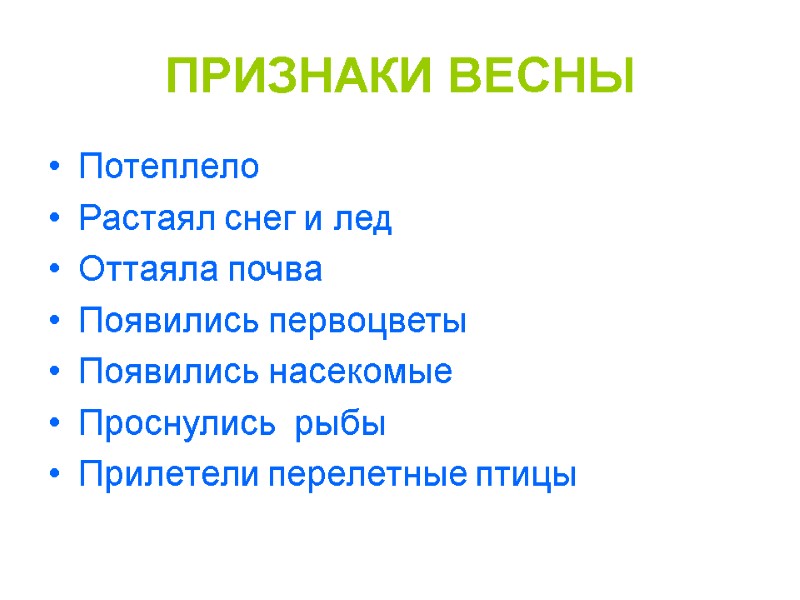 ПРИЗНАКИ ВЕСНЫ

• Потеплело
• Растаял снег и лед
• Оттаяла почва
• Появились первоцветы
• Появились насекомые
• Проснулись  рыбы
• Прилетели перелетные птицы